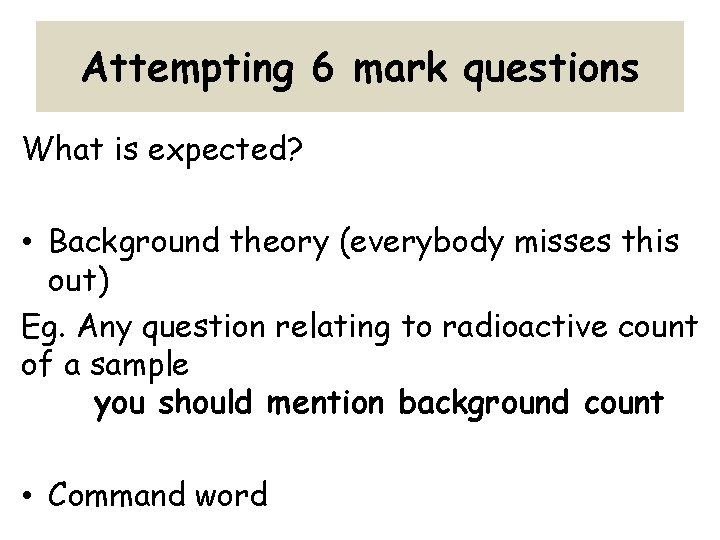 Attempting 6 mark questions

What is expected?

• Background theory (everybody misses this out)

Eg. Any question relating to radioactive count of a sample

you should mention background count

• Command word